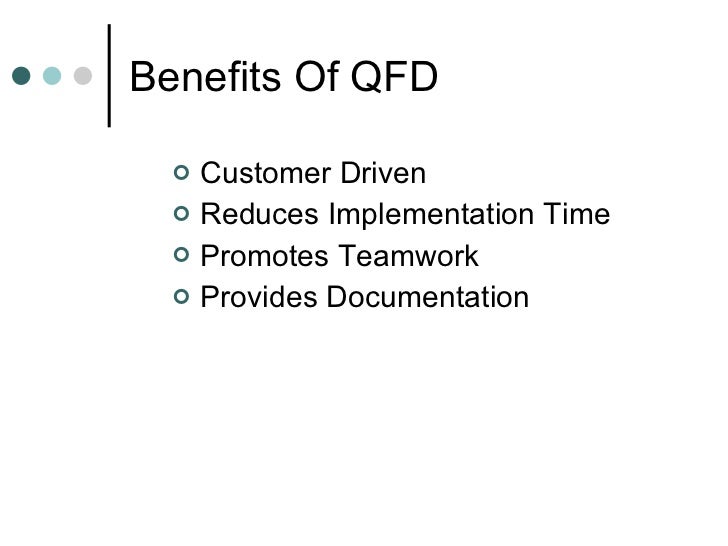 Benefits Of QFD

- Customer Driven
- Reduces Implementation Time
- Promotes Teamwork
- Provides Documentation